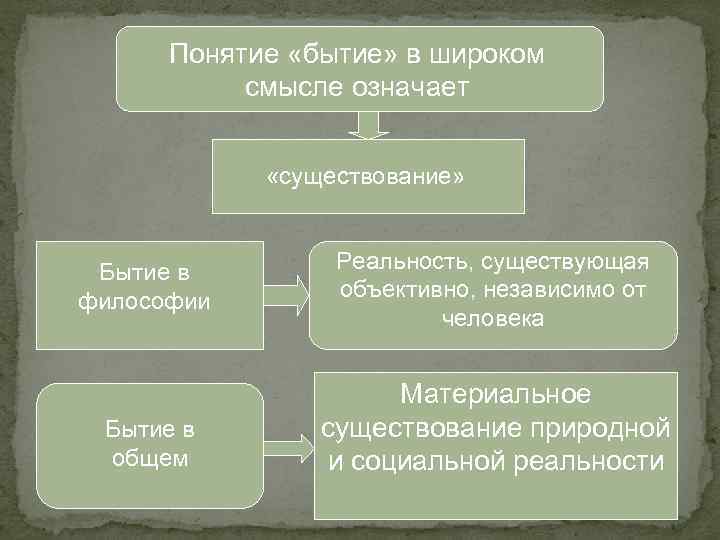 Понятие «бытие» в широком смысле означает

«существование»

Бытие в философии

Реальность, существующая объективно, независимо от человека

Бытие в общем

Материальное существование природной и социальной реальности